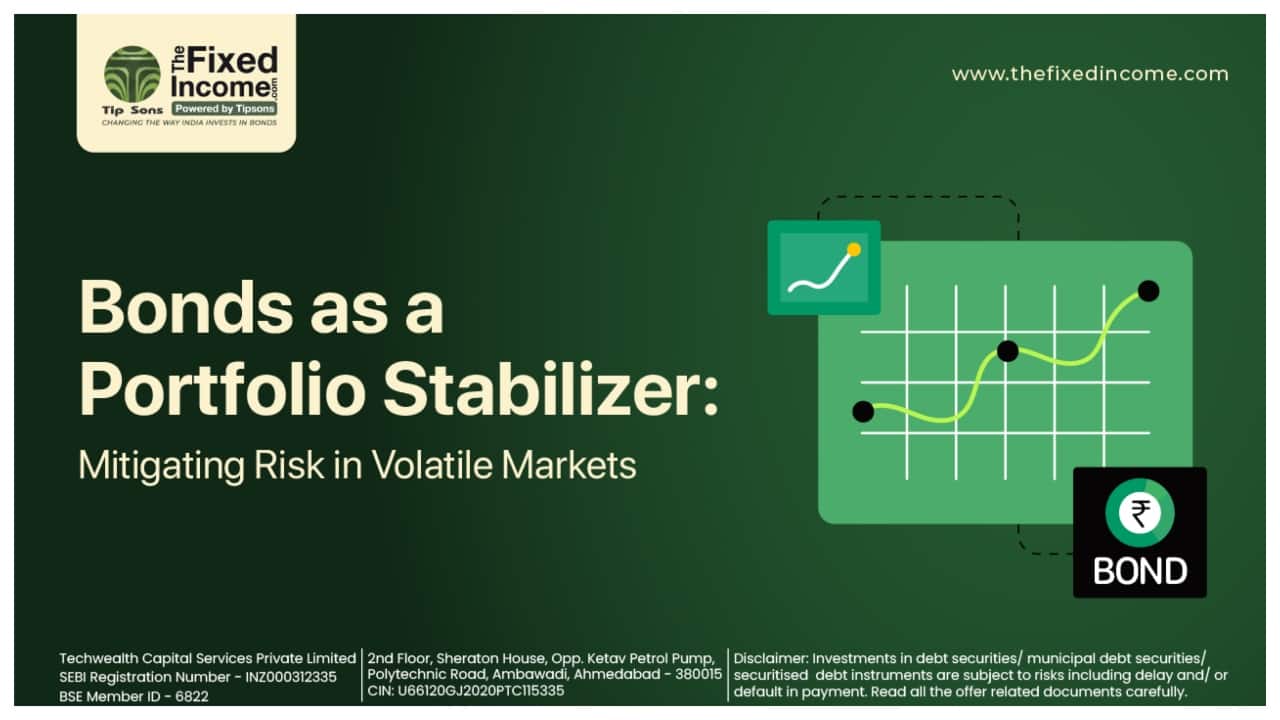 Tip Sons
The Fixed Income.com
Powered by Tipsons
CHANGING THE WAY INDIA INVESTS IN BONDS

www.thefixedincome.com

Bonds as a Portfolio Stabilizer:
Mitigating Risk in Volatile Markets

₹
BOND

Techwealth Capital Services Private Limited
SEBI Registration Number - INZ000312335
BSE Member ID - 6822

2nd Floor, Sheraton House, Opp. Ketav Petrol Pump, Polytechnic Road, Ambawadi, Ahmedabad - 380015
CIN: U66120GJ2020PTC115335

Disclaimer: Investments in debt securities/ municipal debt securities/ securitised debt instruments are subject to risks including delay and/ or default in payment. Read all the offer related documents carefully.